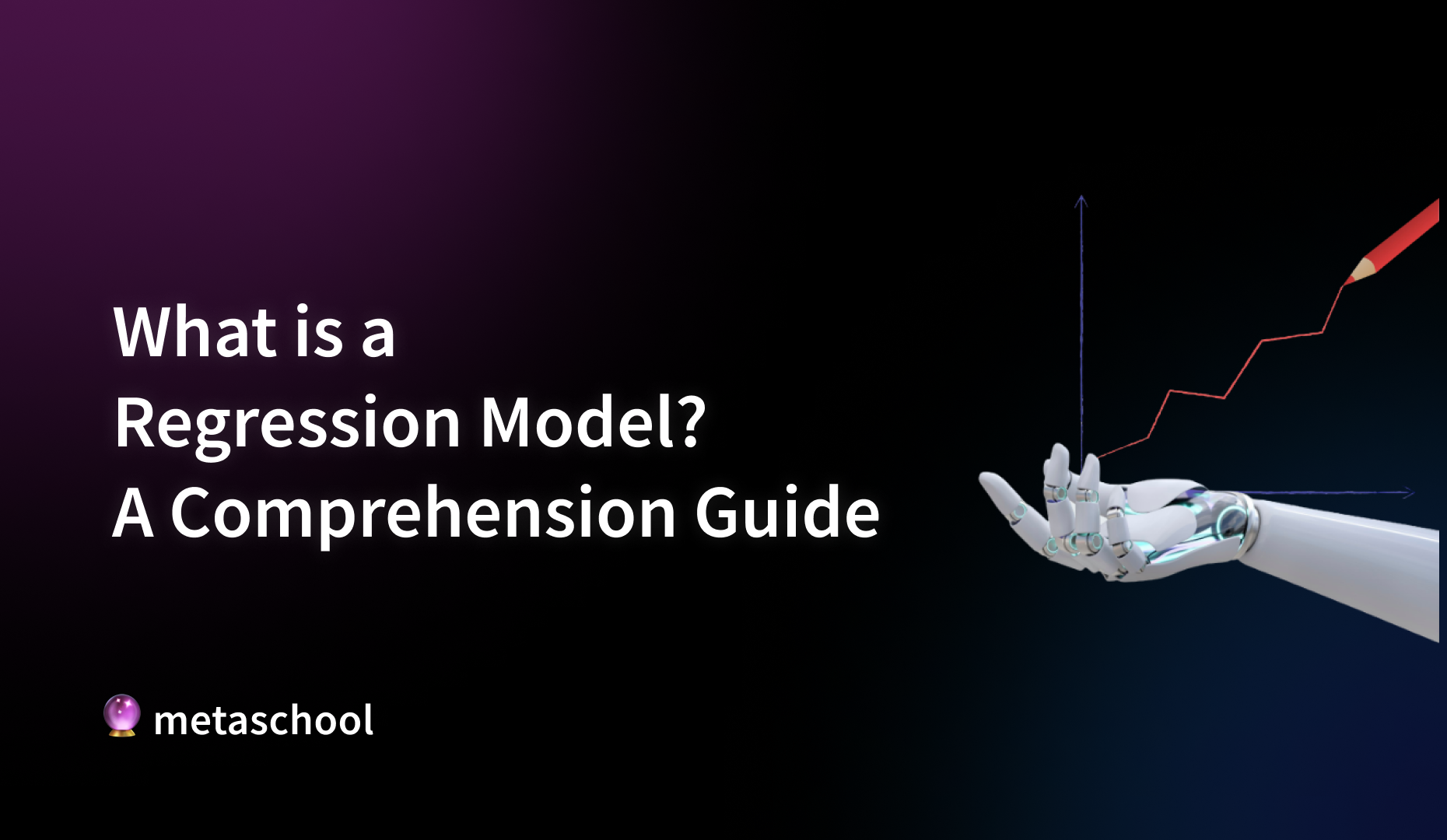 What is a Regression Model? A Comprehension Guide

metaschool